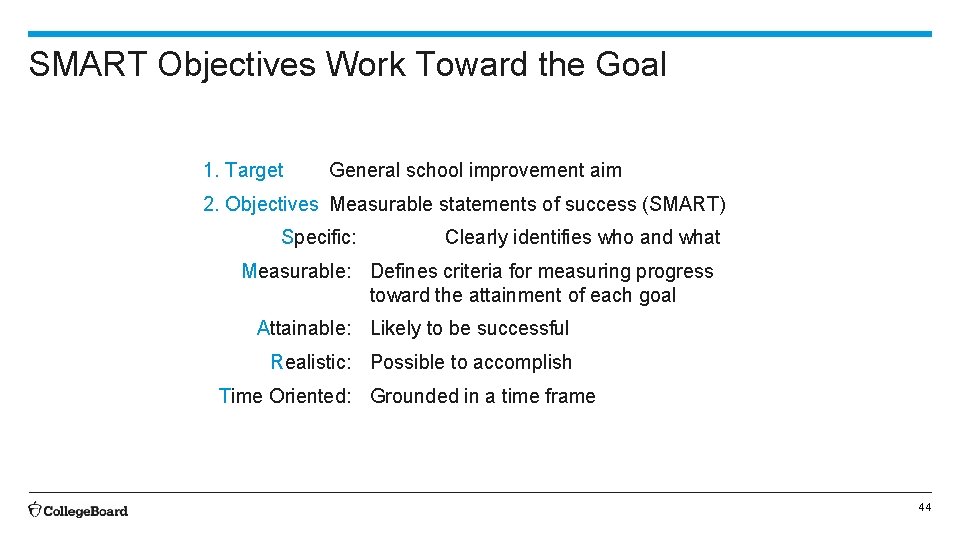 SMART Objectives Work Toward the Goal

1. Target General school improvement aim

2. Objectives Measurable statements of success (SMART)

Specific: Clearly identifies who and what

Measurable: Defines criteria for measuring progress toward the attainment of each goal

Attainable: Likely to be successful

Realistic: Possible to accomplish

Time Oriented: Grounded in a time frame

CollegeBoard

44